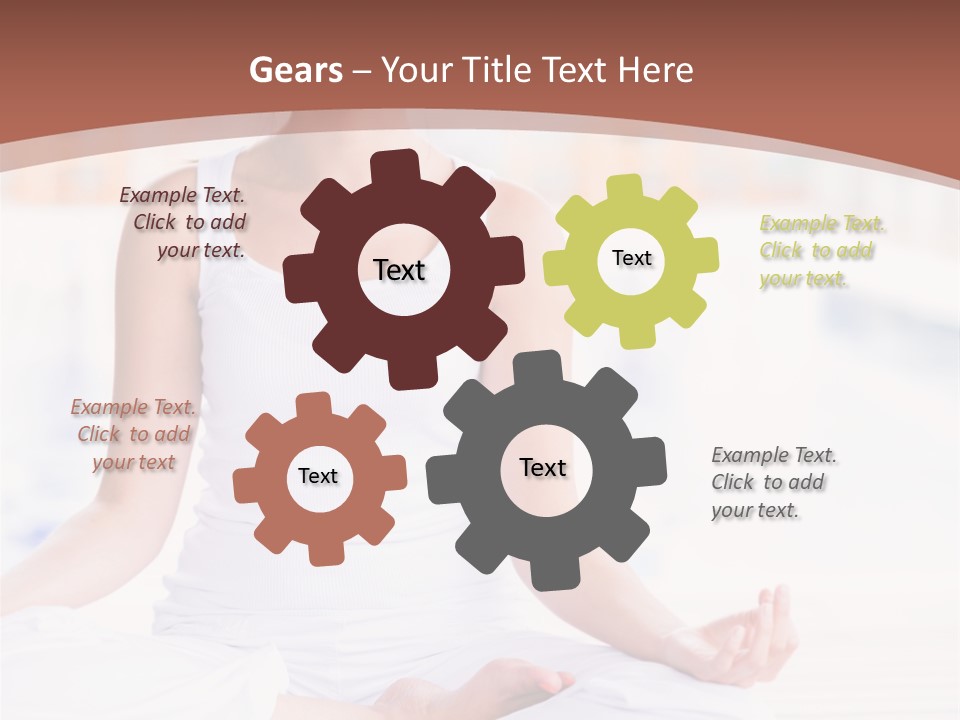 Gears – Your Title Text Here

Example Text. Click to add your text.

Text

Text

Example Text. Click to add your text.

Example Text. Click to add your text

Text

Text

Example Text. Click to add your text.